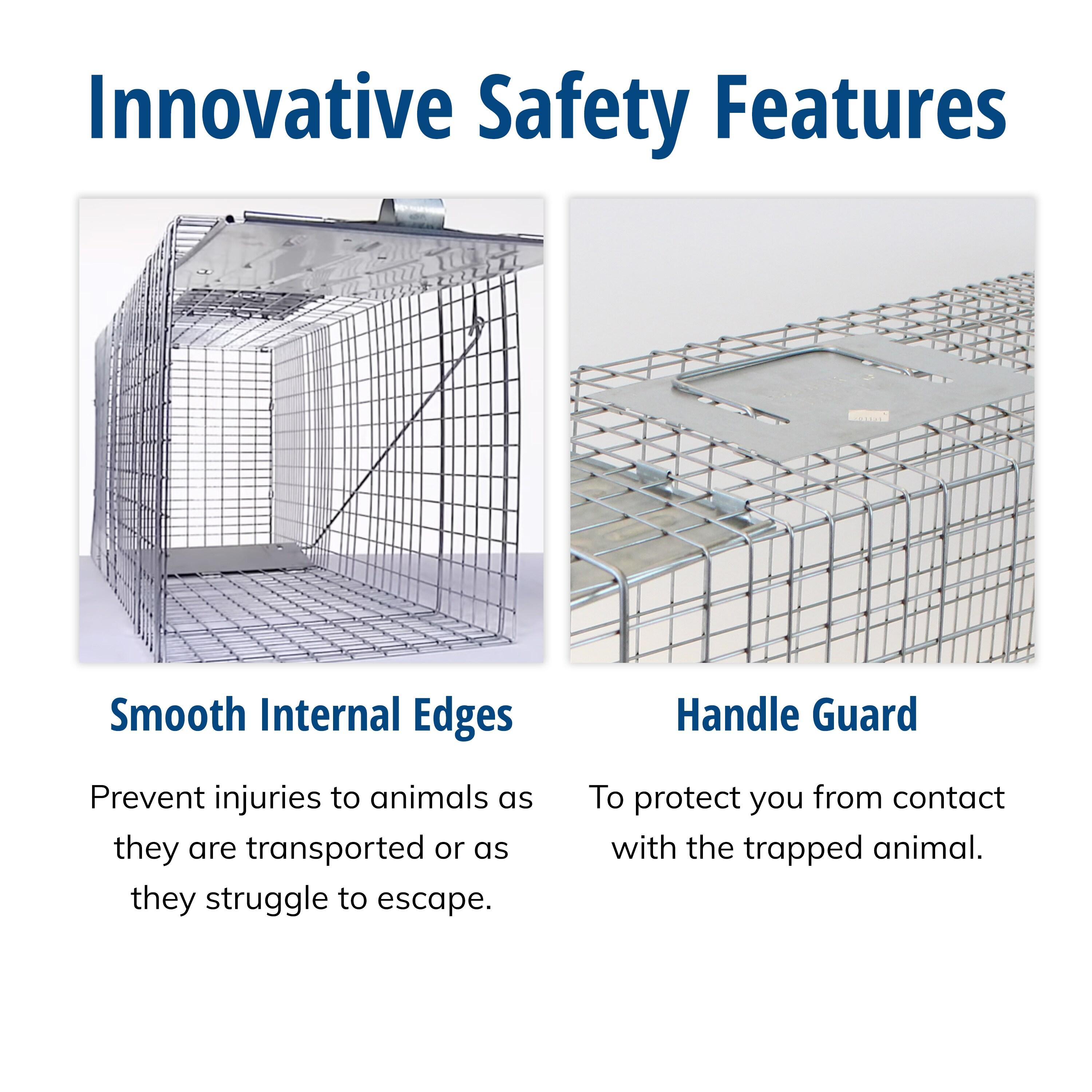 Innovative Safety Features

Smooth Internal Edges

Prevent injuries to animals as they are transported or as they struggle to escape.

Handle Guard

To protect you from contact with the trapped animal.